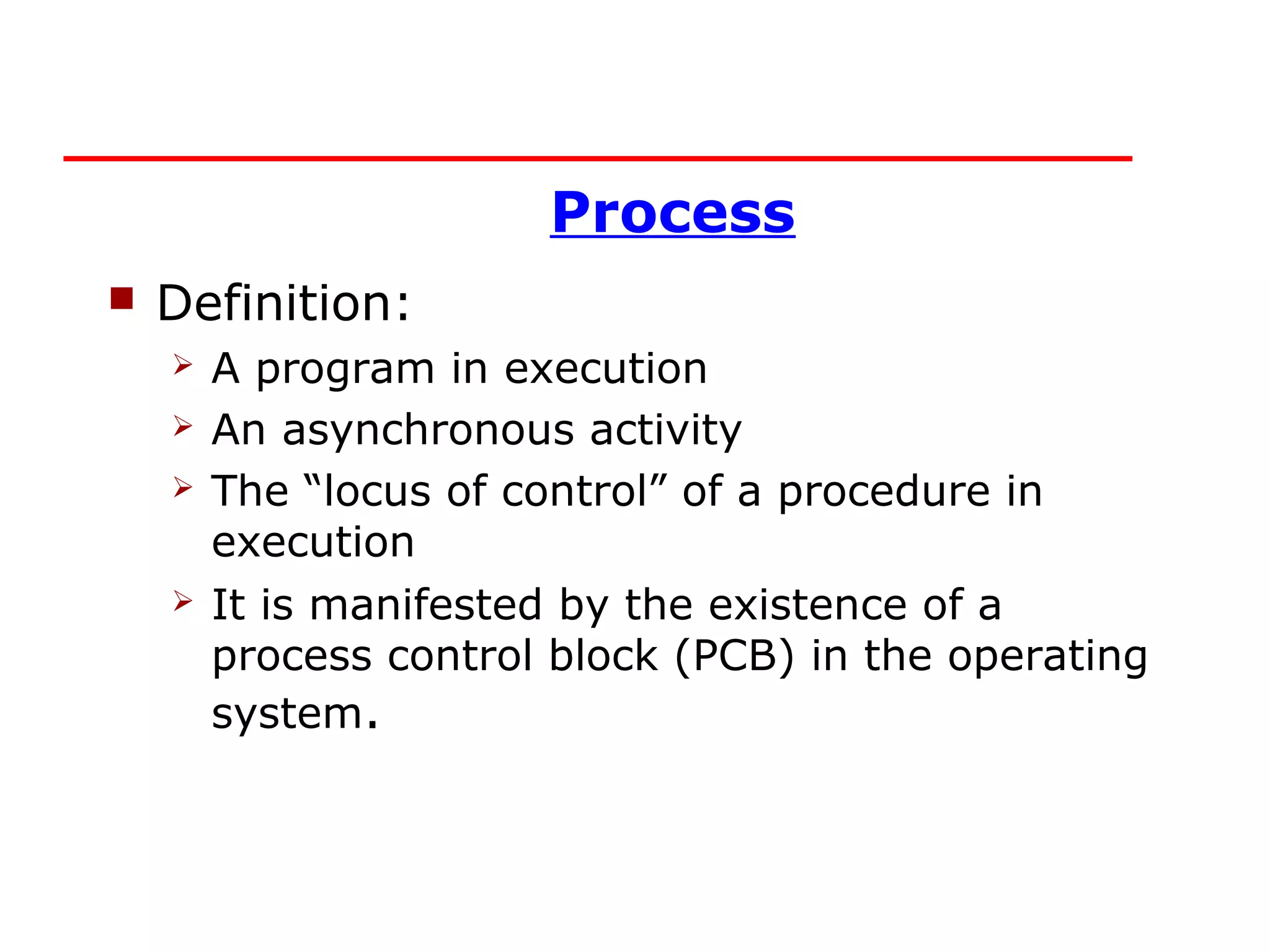 Process

Definition:

A program in execution

An asynchronous activity

The “locus of control” of a procedure in execution

It is manifested by the existence of a process control block (PCB) in the operating system.